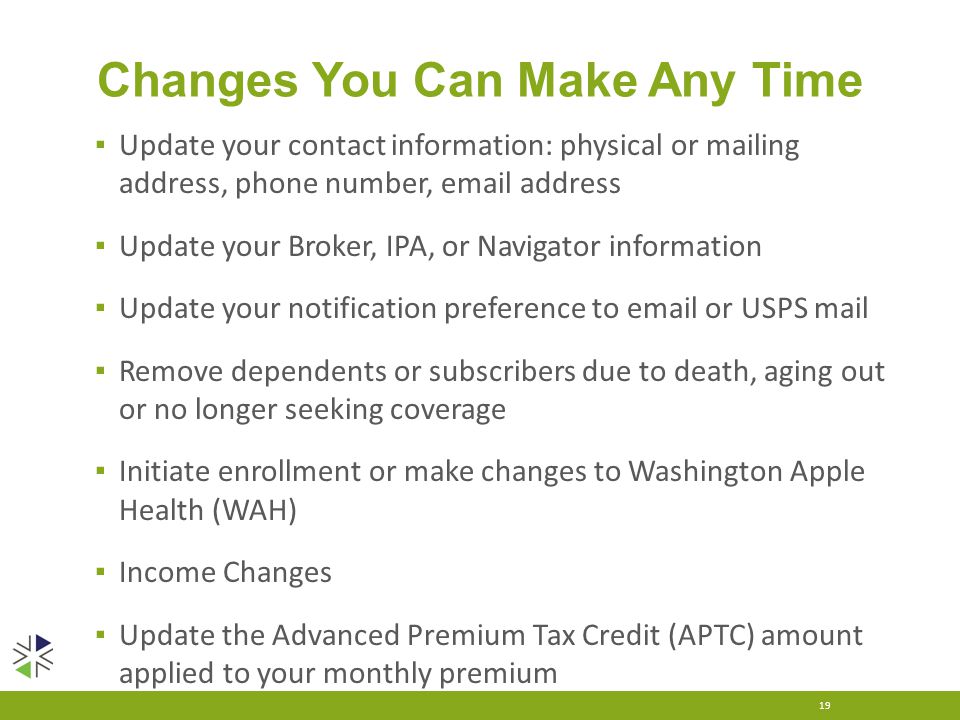 Changes You Can Make Any Time

▪ Update your contact information: physical or mailing address, phone number, email address

▪ Update your Broker, IPA, or Navigator information

▪ Update your notification preference to email or USPS mail

▪ Remove dependents or subscribers due to death, aging out or no longer seeking coverage

▪ Initiate enrollment or make changes to Washington Apple Health (WAH)

▪ Income Changes

▪ Update the Advanced Premium Tax Credit (APTC) amount applied to your monthly premium

19